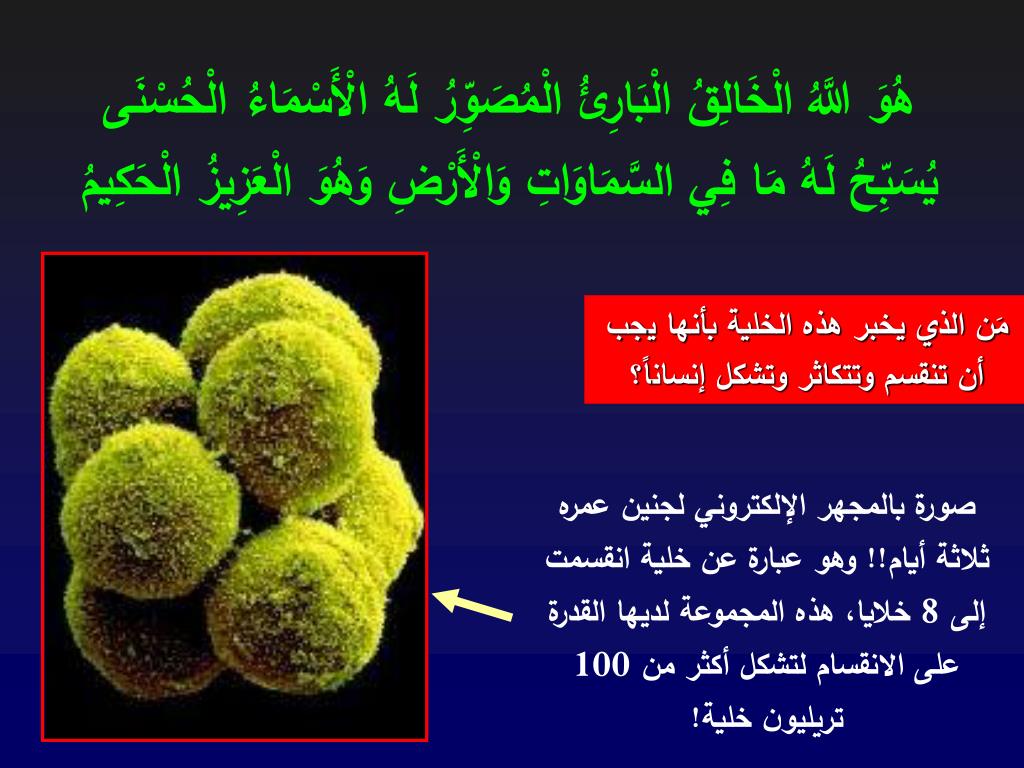 هُوَ اللَّهُ الْخَالِقُ الْبَارِئُ الْمُصَوِّرُ لَهُ الْأَسْمَاءُ الْحُسْنَى يُسَبِّحُ لَهُ مَا فِي السَّمَاوَاتِ وَالْأَرْضِ وَهُوَ الْعَزِيزُ الْحَكِيمُ

مَن الذي يخبر هذه الخلية بأنها يجب أن تنقسم وتتكاثر وتشكل إنساناً؟

صورة بالمجهر الإلكتروني لجنين عمره ثلاثة أيام!! وهو عبارة عن خلية انقسمت إلى 8 خلايا، هذه المجموعة لديها القدرة على الانقسام لتشكل أكثر من 100 تريليون خلية!